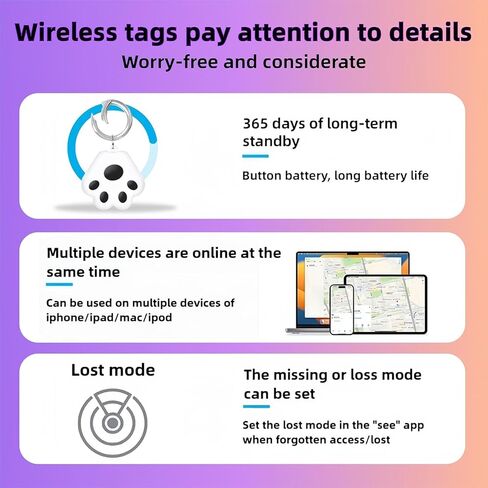 Wireless tags pay attention to details
Worry-free and considerate

365 days of long-term standby

Button battery, long battery life

Multiple devices are online at the same time

Can be used on multiple devices of iphone/ipad/mac/ipod

Lost mode

The missing or loss mode can be set

Set the lost mode in the "see" app when forgotten access/lost